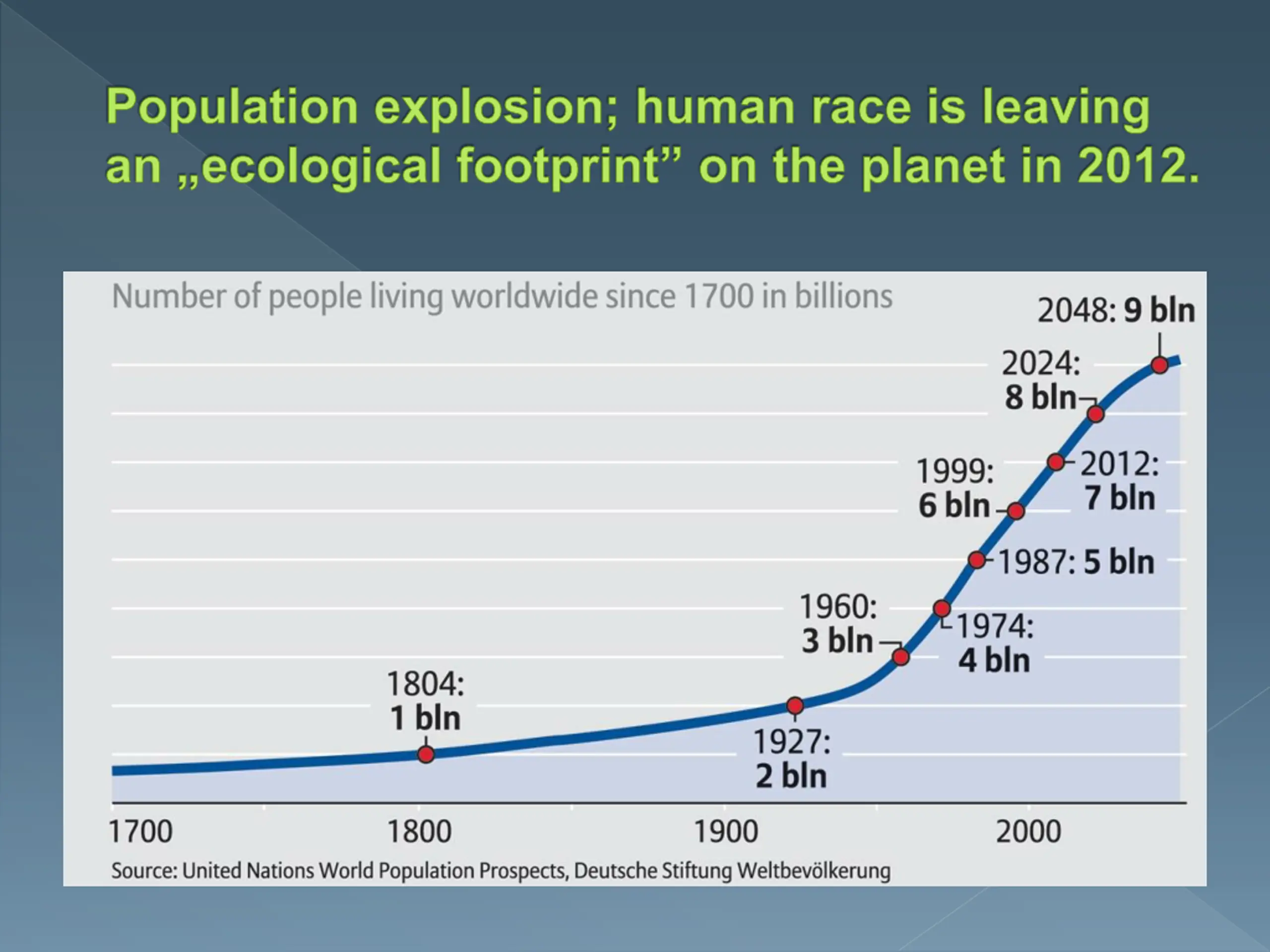 Population explosion; human race is leaving an „ecological footprint” on the planet in 2012.

Number of people living worldwide since 1700 in billions

2048: 9 bln

2024: 8 bln

2012: 7 bln

1999: 6 bln

1987: 5 bln

1974: 4 bln

1960: 3 bln

1927: 2 bln

1804: 1 bln

1700

1800

1900

2000

Source: United Nations World Population Prospects, Deutsche Stiftung Weltbevölkerung